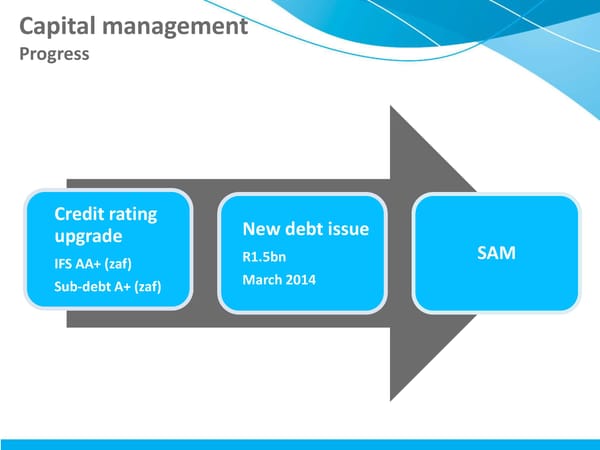 Capital management
Progress

Credit rating upgrade
IFS AA+ (zaf)
Sub-debt A+ (zaf)

New debt issue
R1.5bn
March 2014

SAM